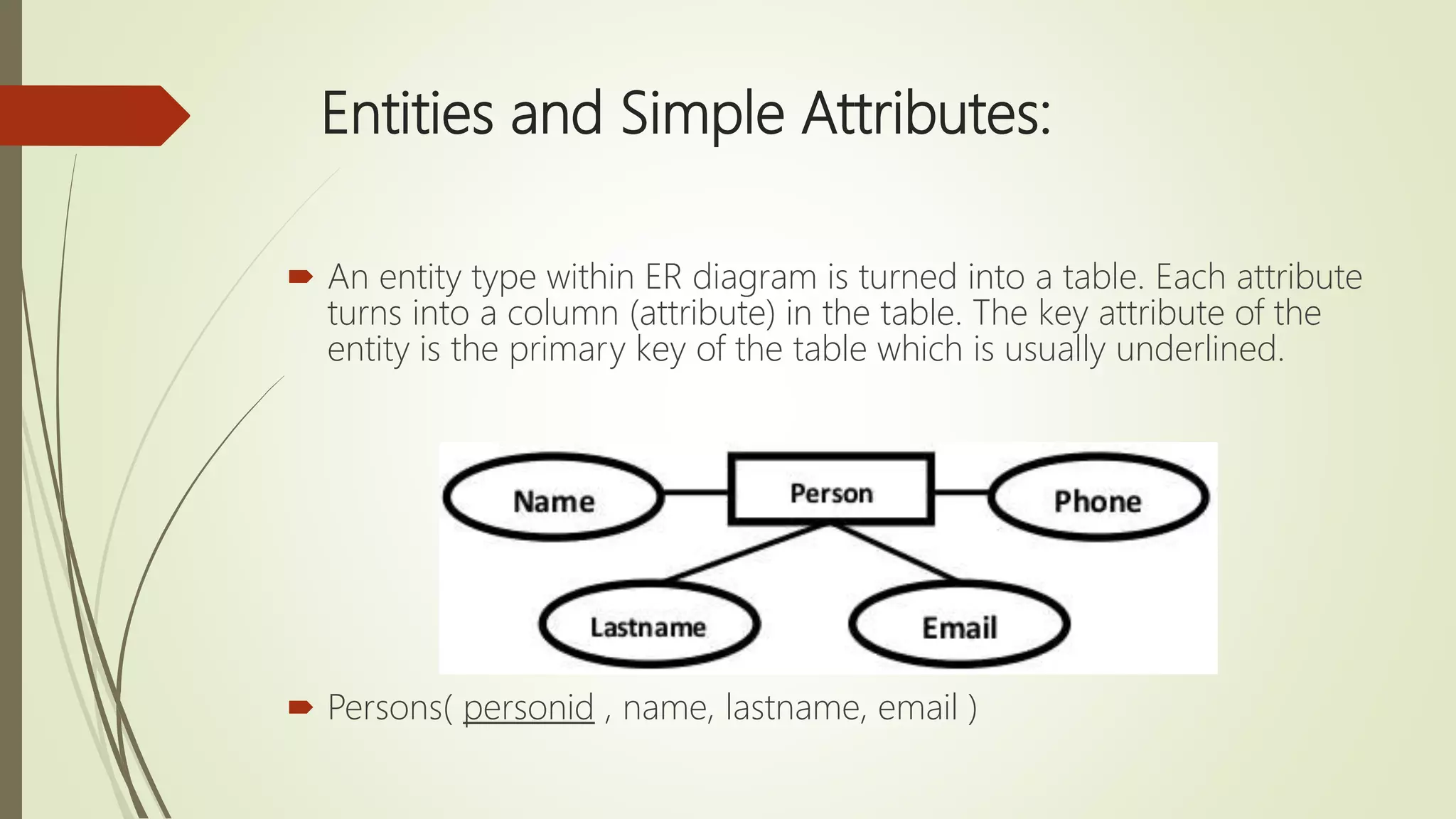 Entities and Simple Attributes:

An entity type within ER diagram is turned into a table. Each attribute turns into a column (attribute) in the table. The key attribute of the entity is the primary key of the table which is usually underlined.

Name

Person

Phone

Lastname

Email

Persons( personid , name, lastname, email )